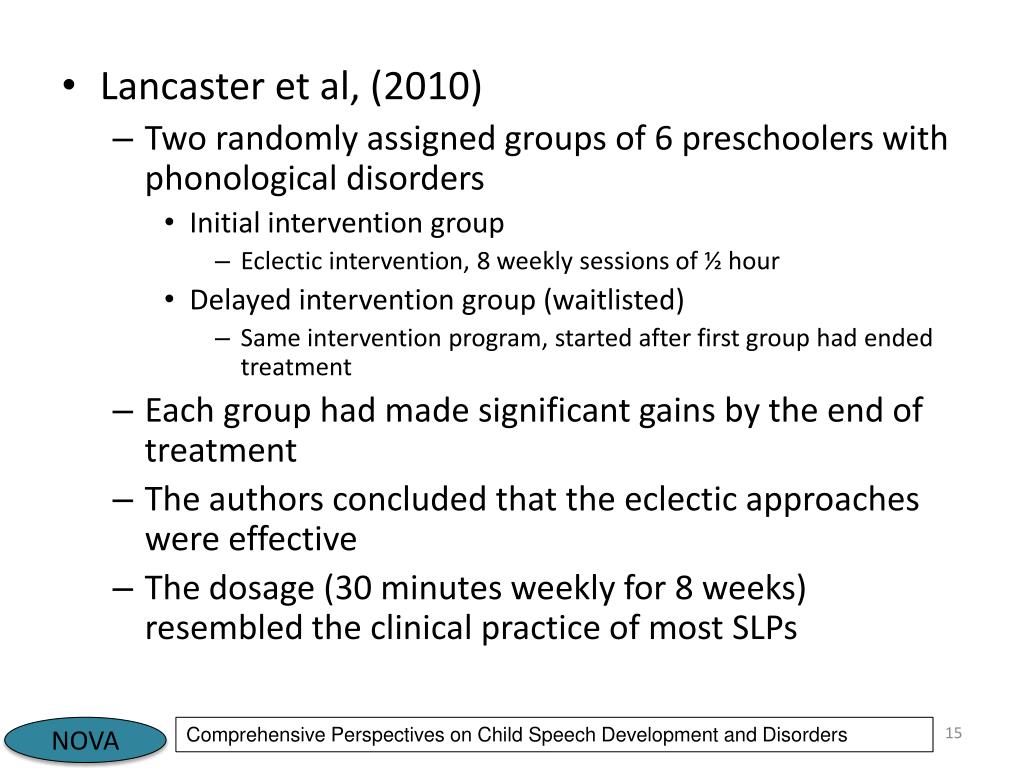 • Lancaster et al, (2010)
– Two randomly assigned groups of 6 preschoolers with phonological disorders
• Initial intervention group
– Eclectic intervention, 8 weekly sessions of ½ hour
• Delayed intervention group (waitlisted)
– Same intervention program, started after first group had ended treatment
– Each group had made significant gains by the end of treatment
– The authors concluded that the eclectic approaches were effective
– The dosage (30 minutes weekly for 8 weeks) resembled the clinical practice of most SLPs

NOVA

Comprehensive Perspectives on Child Speech Development and Disorders

15